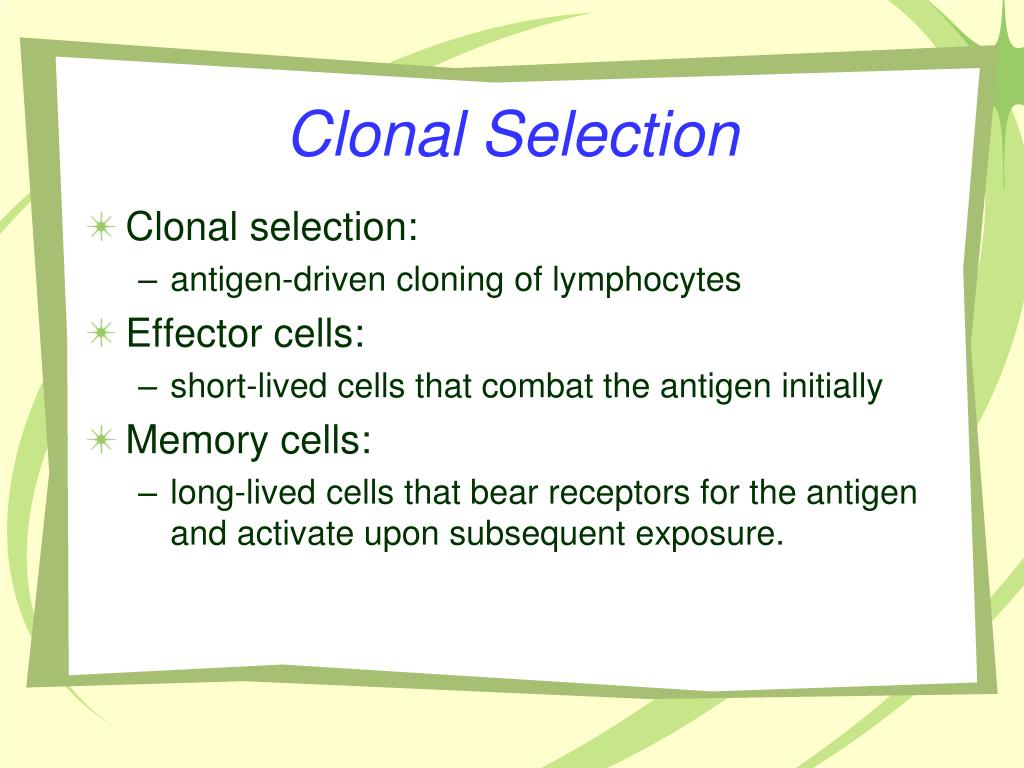 Clonal Selection

Clonal selection:
– antigen-driven cloning of lymphocytes

Effector cells:
– short-lived cells that combat the antigen initially

Memory cells:
– long-lived cells that bear receptors for the antigen and activate upon subsequent exposure.